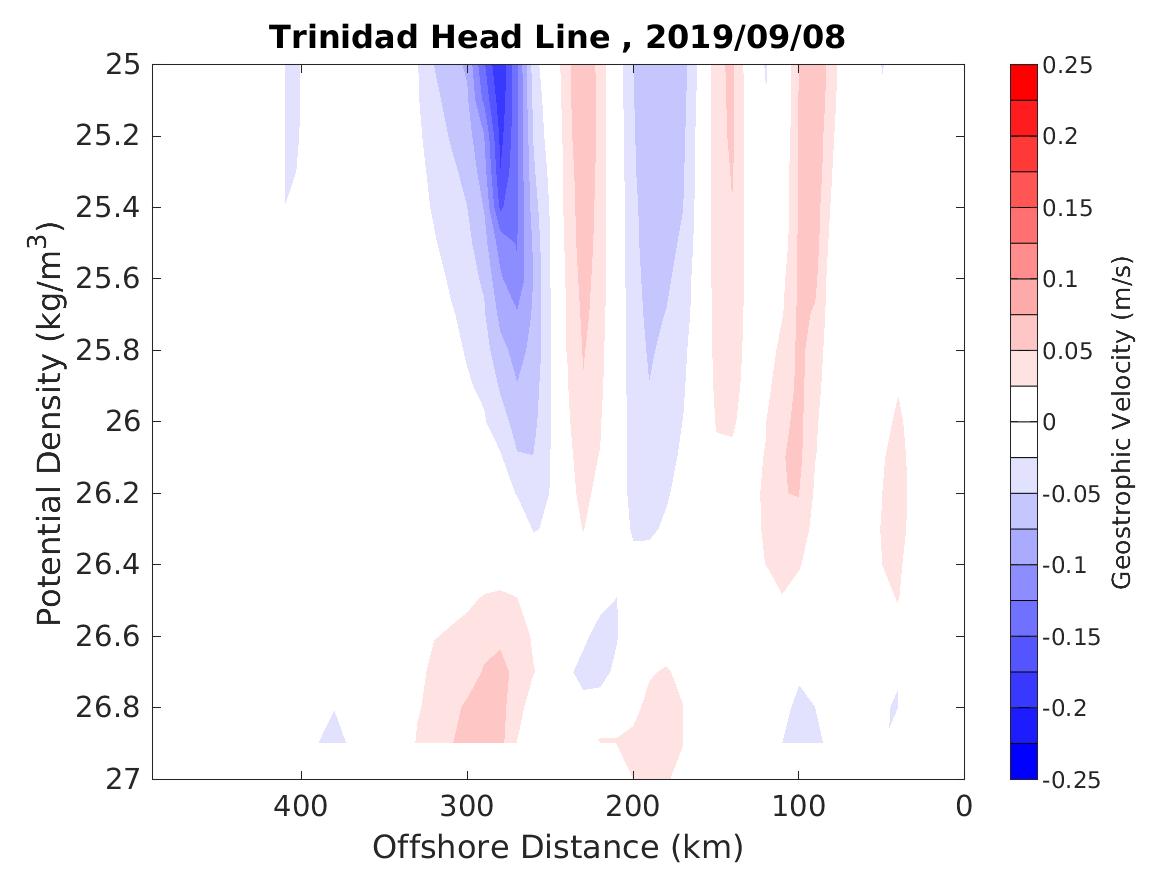 Trinidad Head Line , 2019/09/08

Potential Density (kg/m$^3$)

25
25.2
25.4
25.6
25.8
26
26.2
26.4
26.6
26.8
27

400
300
200
100
0

Offshore Distance (km)

0.25
0.2
0.15
0.1
0.05
0
-0.05
-0.1
-0.15
-0.2
-0.25

Geostrophic Velocity (m/s)